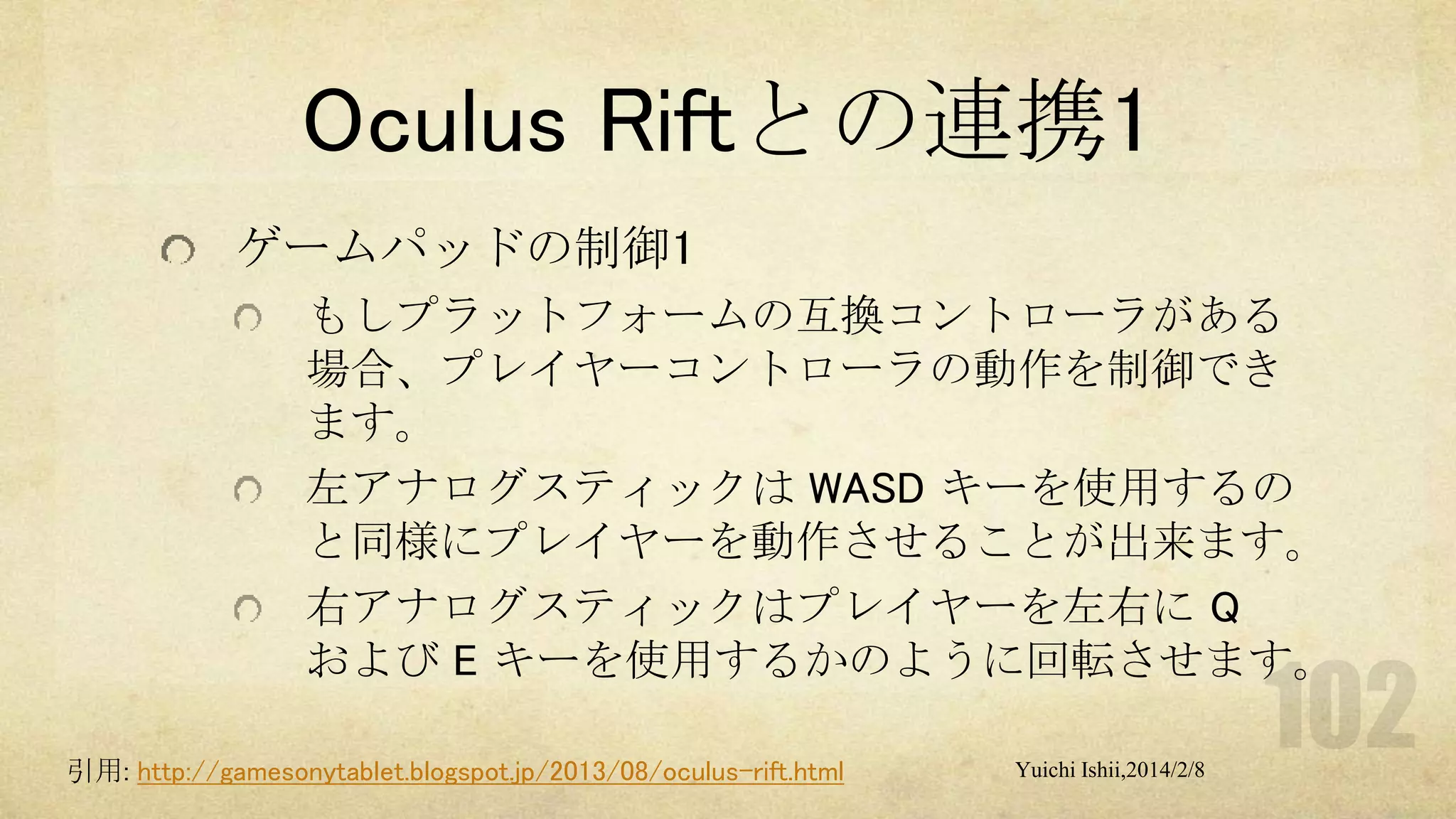 Oculus Riftとの連携1

ゲームパッドの制御1

もしプラットフォームの互換コントローラがある場合、プレイヤーコントローラの動作を制御できます。

左アナログスティックは WASD キーを使用するのと同様にプレイヤーを動作させることが出来ます。

右アナログスティックはプレイヤーを左右に Q および E キーを使用するかのように回転させます。

102

引用: http://gamesonytablet.blogspot.jp/2013/08/oculus-rift.html

Yuichi Ishii,2014/2/8